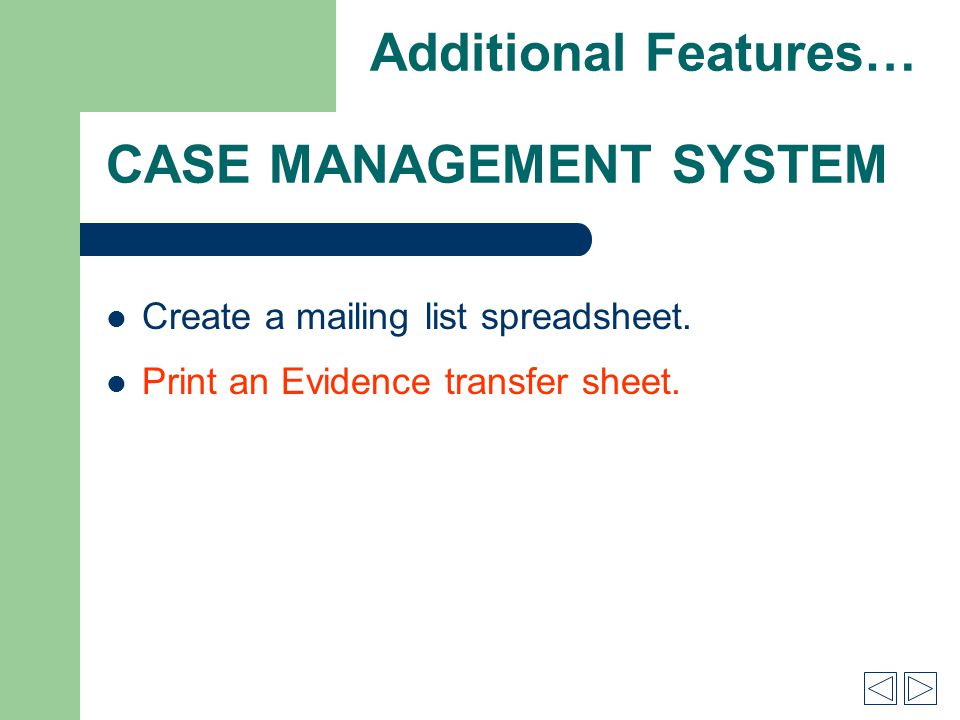 Additional Features…

CASE MANAGEMENT SYSTEM

- Create a mailing list spreadsheet.
- Print an Evidence transfer sheet.